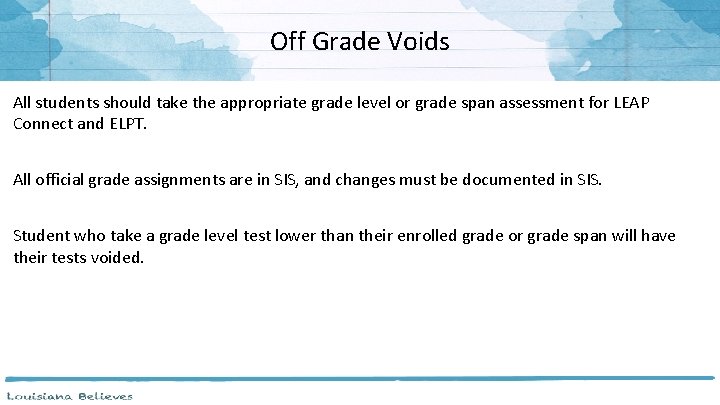 Off Grade Voids

All students should take the appropriate grade level or grade span assessment for LEAP Connect and ELPT.

All official grade assignments are in SIS, and changes must be documented in SIS.

Student who take a grade level test lower than their enrolled grade or grade span will have their tests voided.

Louisiana Believes